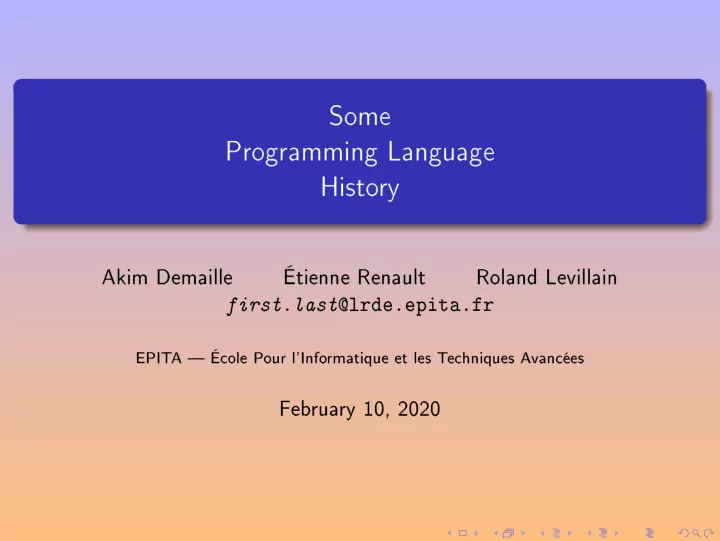 Some
Programming Language
History

Akim Demaille Étienne Renault Roland Levillain
first.last@lrde.epita.fr

EPITA — École Pour l'Informatique et les Techniques Avancées

February 10, 2020